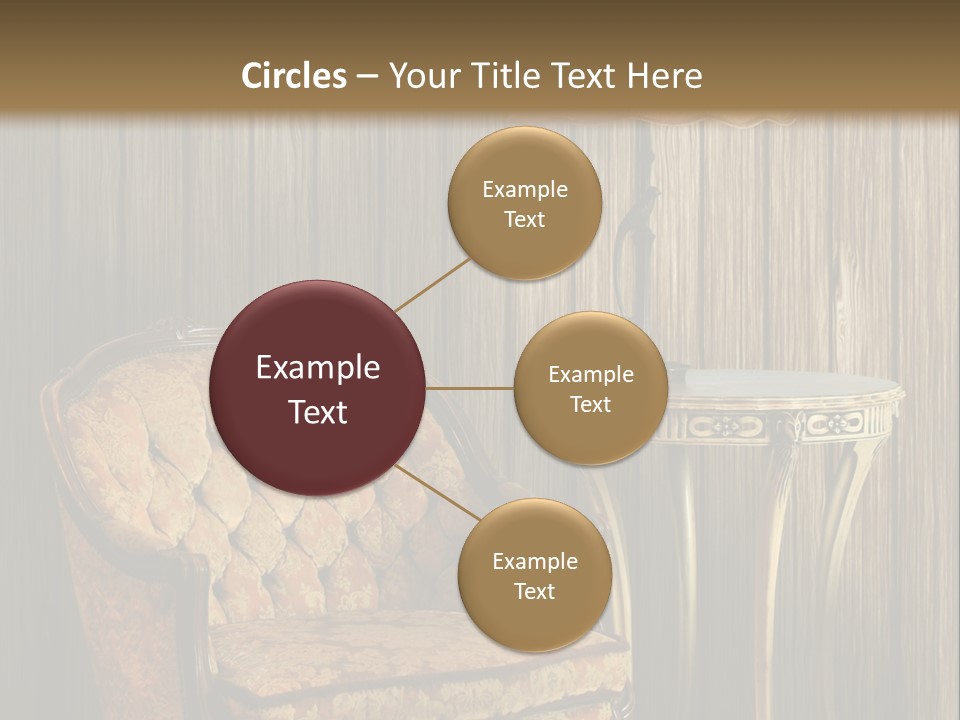 Circles – Your Title Text Here

Example Text

Example Text

Example Text

Example Text